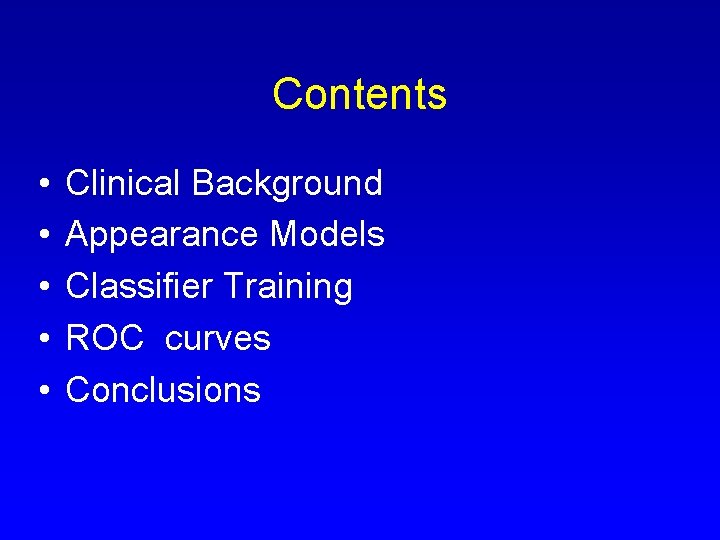 Contents

• Clinical Background
• Appearance Models
• Classifier Training
• ROC curves
• Conclusions